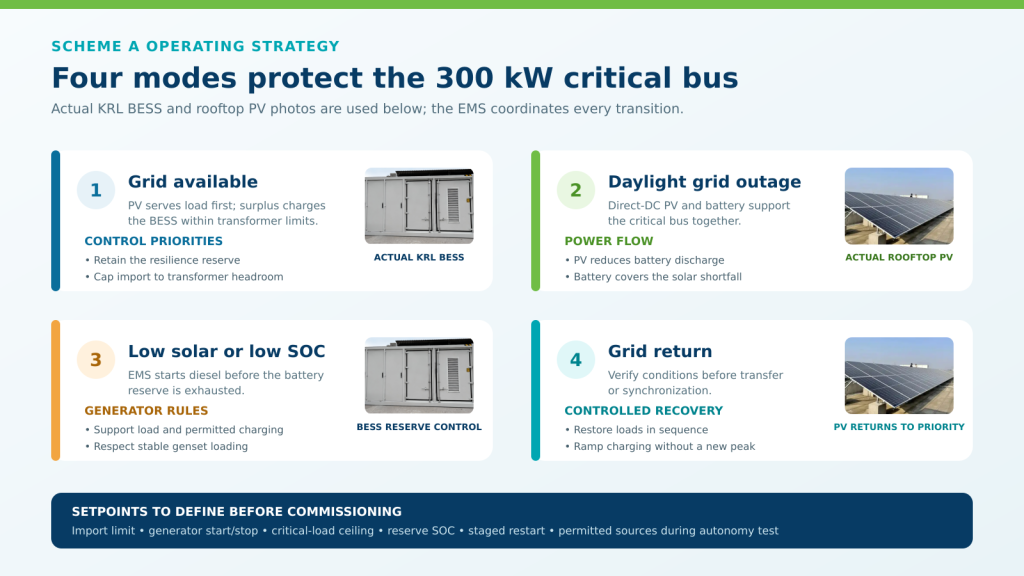 SCHEME A OPERATING STRATEGY

Four modes protect the 300 kW critical bus

Actual KRL BESS and rooftop PV photos are used below; the EMS coordinates every transition.

1

Grid available

PV serves load first; surplus charges the BESS within transformer limits.

CONTROL PRIORITIES

• Retain the resilience reserve
• Cap import to transformer headroom

ACTUAL KRL BESS

2

Daylight grid outage

Direct-DC PV and battery support the critical bus together.

POWER FLOW

• PV reduces battery discharge
• Battery covers the solar shortfall

ACTUAL ROOFTOP PV

3

Low solar or low SOC

EMS starts diesel before the battery reserve is exhausted.

GENERATOR RULES

• Support load and permitted charging
• Respect stable genset loading

BESS RESERVE CONTROL

4

Grid return

Verify conditions before transfer or synchronization.

CONTROLLED RECOVERY

• Restore loads in sequence
• Ramp charging without a new peak

PV RETURNS TO PRIORITY

SETPOINTS TO DEFINE BEFORE COMMISSIONING

Import limit • generator start/stop • critical-load ceiling • reserve SOC • staged restart • permitted sources during autonomy test